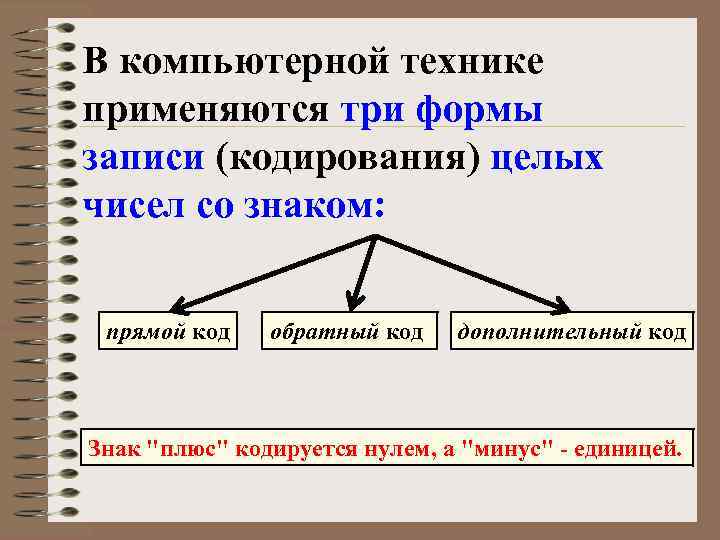 В компьютерной технике применяются три формы записи (кодирования) целых чисел со знаком:

прямой код

обратный код

дополнительный код

Знак "плюс" кодируется нулем, а "минус" - единицей.